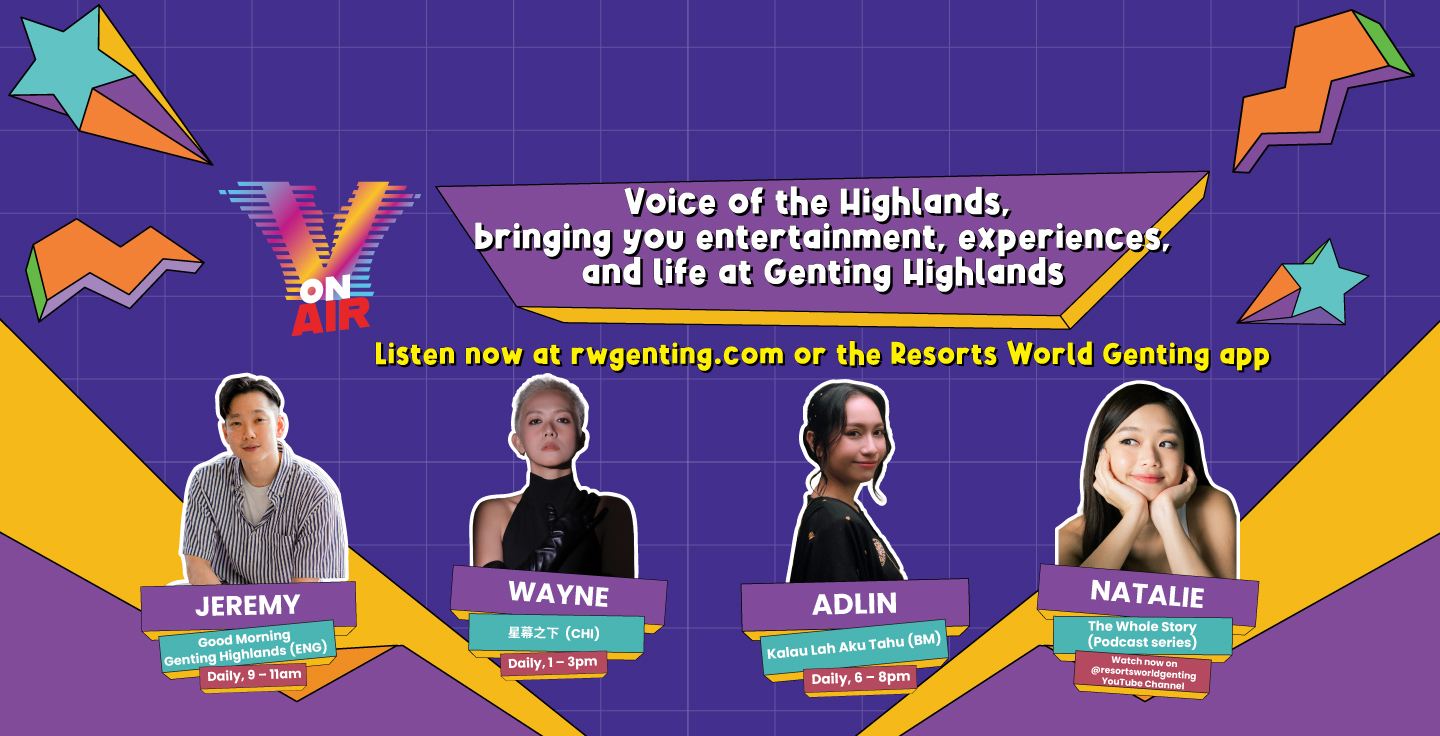 V ON AIR

Voice of the Highlands, bringing you entertainment, experiences, and life at Genting Highlands

Listen now at rwgenting.com or the Resorts World Genting app

JEREMY
Good Morning Genting Highlands (ENG)
Daily, 9 – 11am

WAYNE
星幕之下 (CHI)
Daily, 1 – 3pm

ADLIN
Kalau Lah Aku Tahu (BM)
Daily, 6 – 8pm

NATALIE
The Whole Story (Podcast series)
Watch now on @resortsworldgenting YouTube Channel